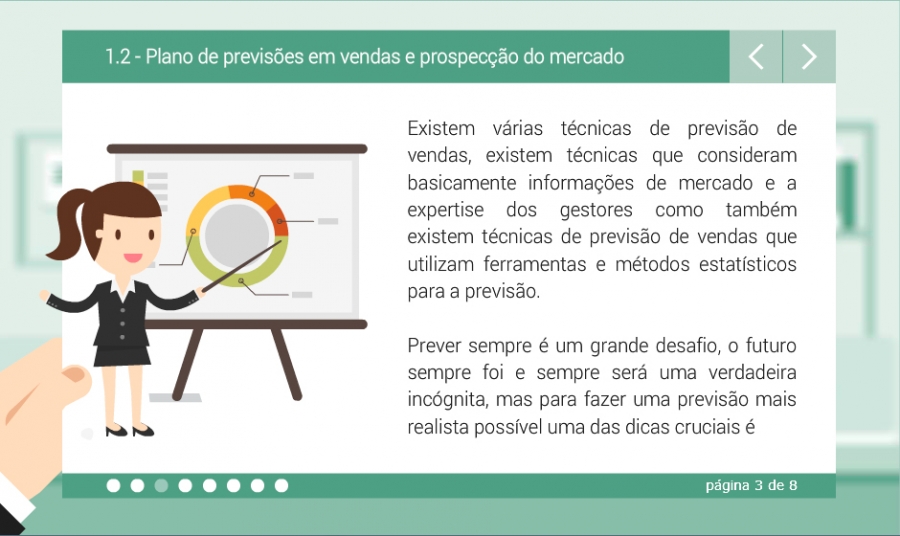 1.2 - Plano de previsões em vendas e prospecção do mercado

Existem várias técnicas de previsão de vendas, existem técnicas que consideram basicamente informações de mercado e a expertise dos gestores como também existem técnicas de previsão de vendas que utilizam ferramentas e métodos estatísticos para a previsão.

Prever sempre é um grande desafio, o futuro sempre foi e sempre será uma verdadeira incógnita, mas para fazer uma previsão mais realista possível uma das dicas cruciais é

página 3 de 8